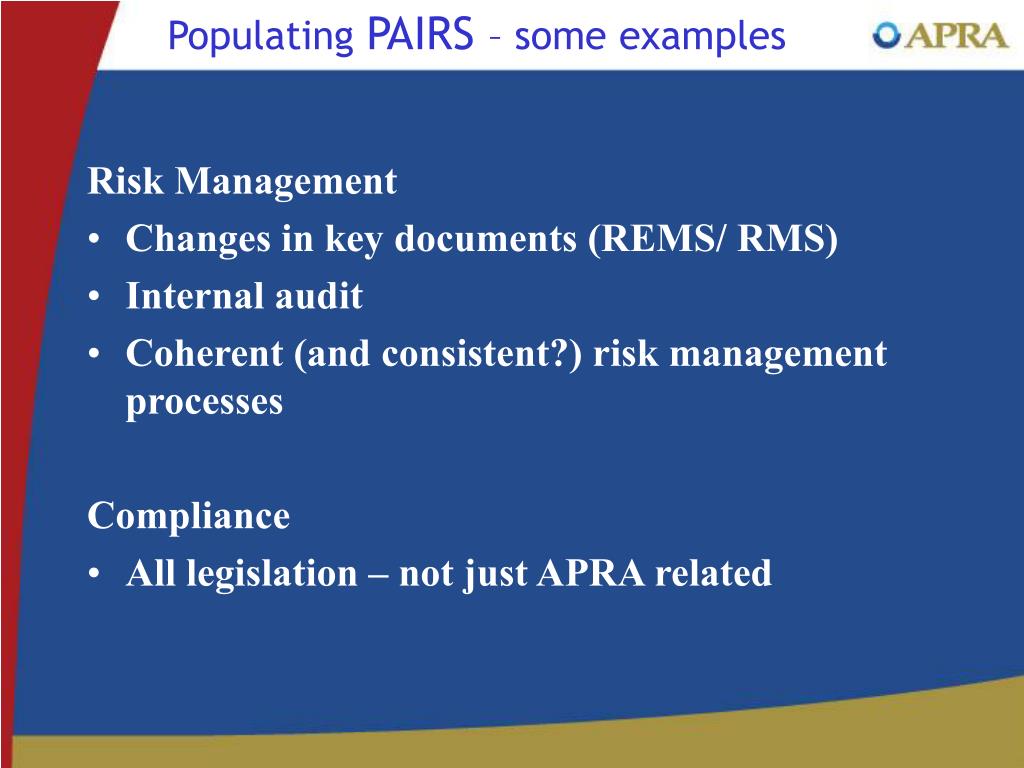 Populating PAIRS – some examples

APRA

Risk Management
• Changes in key documents (REMS/ RMS)
• Internal audit
• Coherent (and consistent?) risk management processes

Compliance
• All legislation – not just APRA related